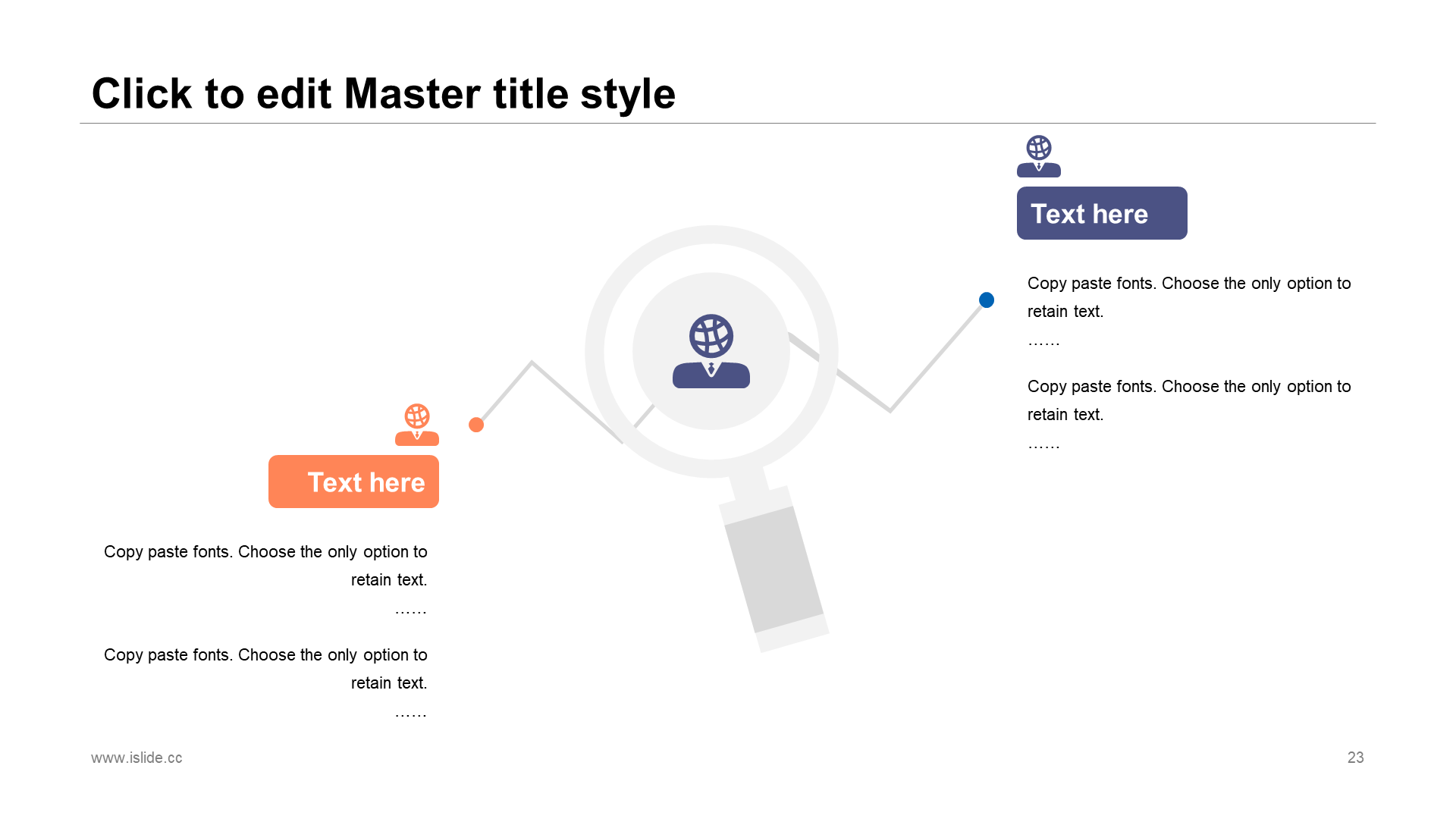 Click to edit Master title style

Text here

Copy paste fonts. Choose the only option to retain text.
……

Copy paste fonts. Choose the only option to retain text.
……

Text here

Copy paste fonts. Choose the only option to retain text.
……

Copy paste fonts. Choose the only option to retain text.
……

www.islide.cc

23